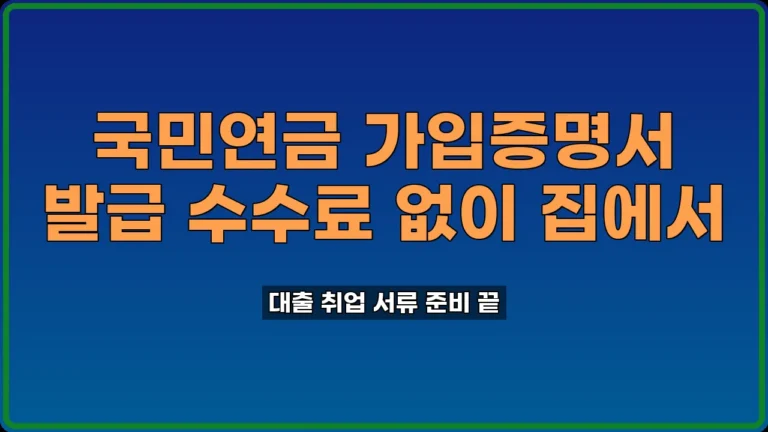 국민연금 가입증명서
발급 수수료 없이 집에서

대출 취업 서류 준비 끝